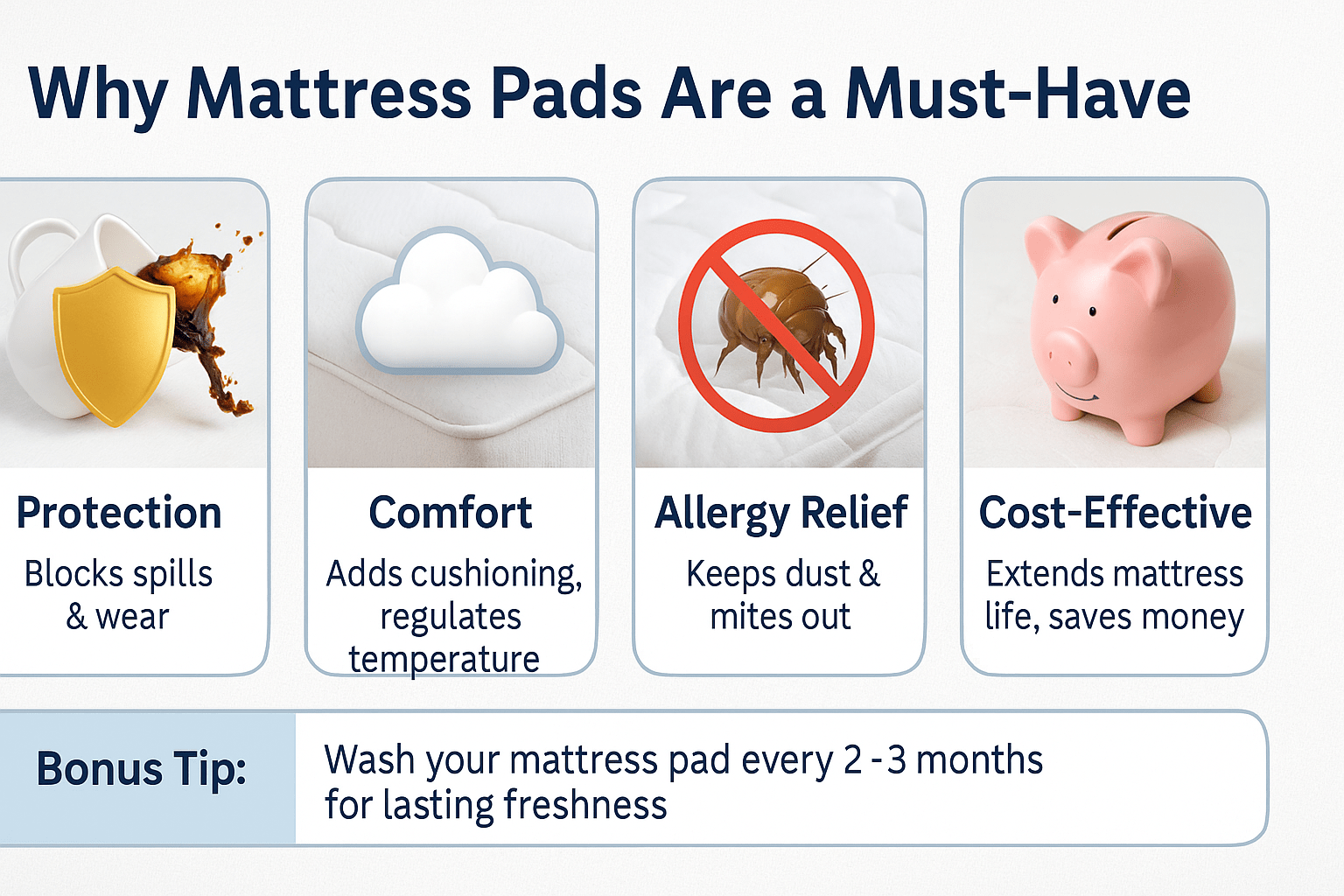 Why Mattress Pads Are a Must-Have

Protection
Blocks spills & wear

Comfort
Adds cushioning, regulates temperature

Allergy Relief
Keeps dust & mites out

Cost-Effective
Extends mattress life, saves money

Bonus Tip:
Wash your mattress pad every 2 -3 months for lasting freshness